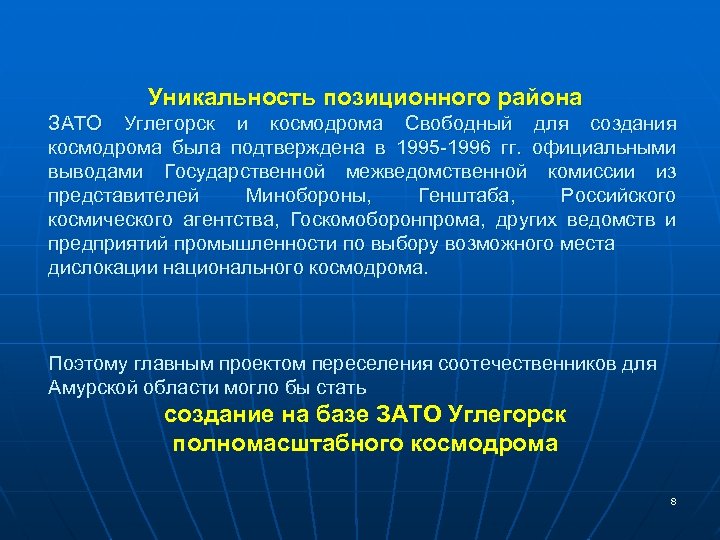 Уникальность позиционного района

ЗАТО Углегорск и космодрома Свободный для создания космодрома была подтверждена в 1995-1996 гг. официальными выводами Государственной межведомственной комиссии из представителей Минобороны, Генштаба, Российского космического агентства, Госкомоборонпрома, других ведомств и предприятий промышленности по выбору возможного места дислокации национального космодрома.

Поэтому главным проектом переселения соотечественников для Амурской области могло бы стать

создание на базе ЗАТО Углегорск полномасштабного космодрома

8